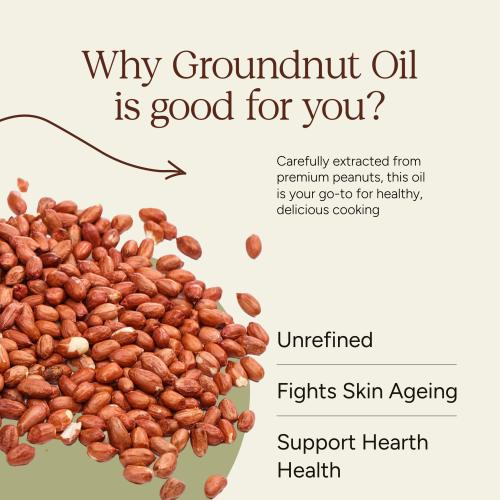 Why Groundnut Oil is good for you?

Carefully extracted from premium peanuts, this oil is your go-to for healthy, delicious cooking

Unrefined

Fights Skin Ageing

Support Hearth Health